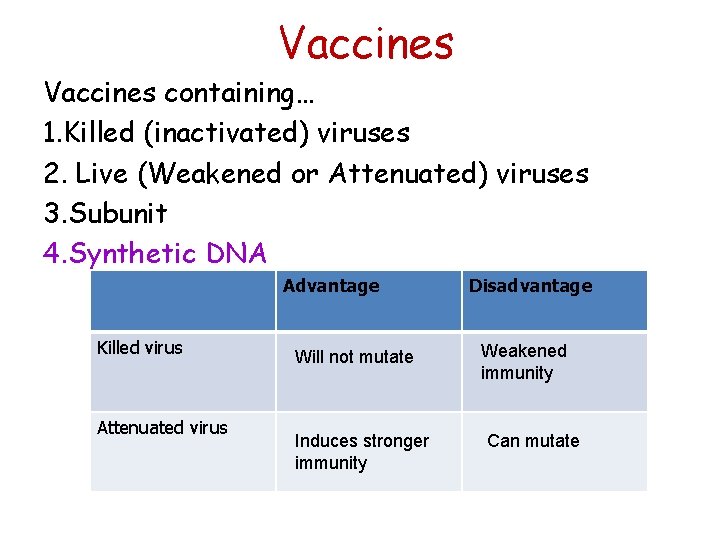 Vaccines

Vaccines containing…
1.Killed (inactivated) viruses
2. Live (Weakened or Attenuated) viruses
3.Subunit
4.Synthetic DNA

| | Advantage | Disadvantage |
|---|---|---|
| Killed virus | Will not mutate | Weakened immunity |
| Attenuated virus | Induces stronger immunity | Can mutate |